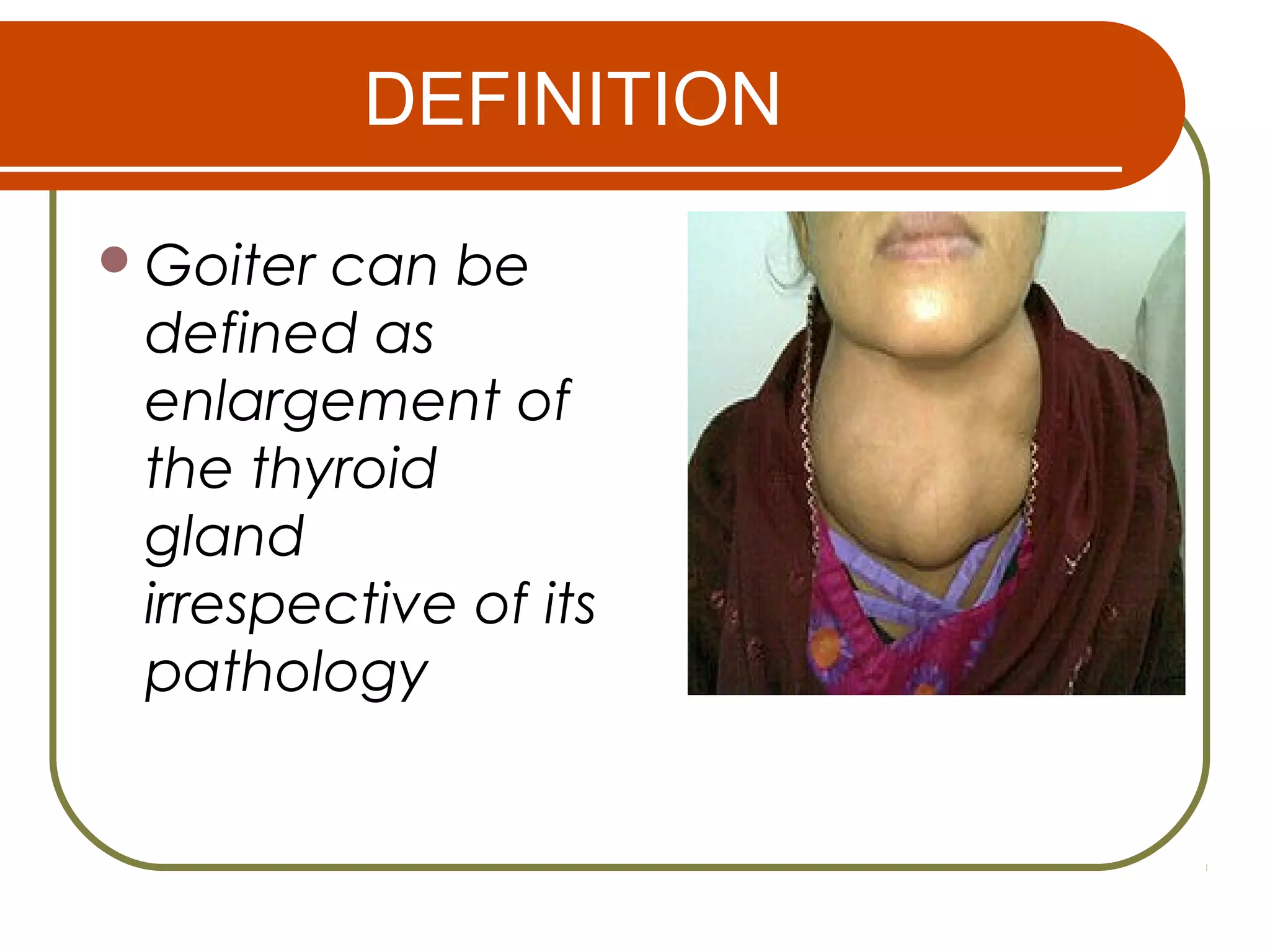 DEFINITION

Goiter can be defined as enlargement of the thyroid gland irrespective of its pathology